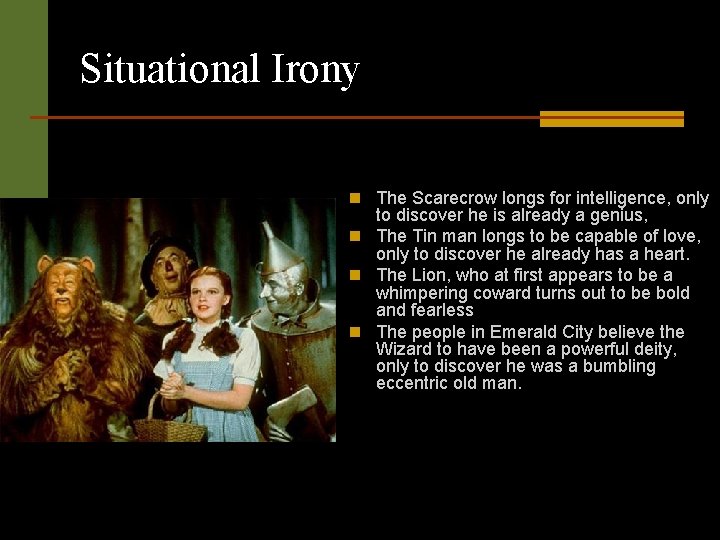 Situational Irony

- The Scarecrow longs for intelligence, only to discover he is already a genius,
- The Tin man longs to be capable of love, only to discover he already has a heart.
- The Lion, who at first appears to be a whimpering coward turns out to be bold and fearless
- The people in Emerald City believe the Wizard to have been a powerful deity, only to discover he was a bumbling eccentric old man.